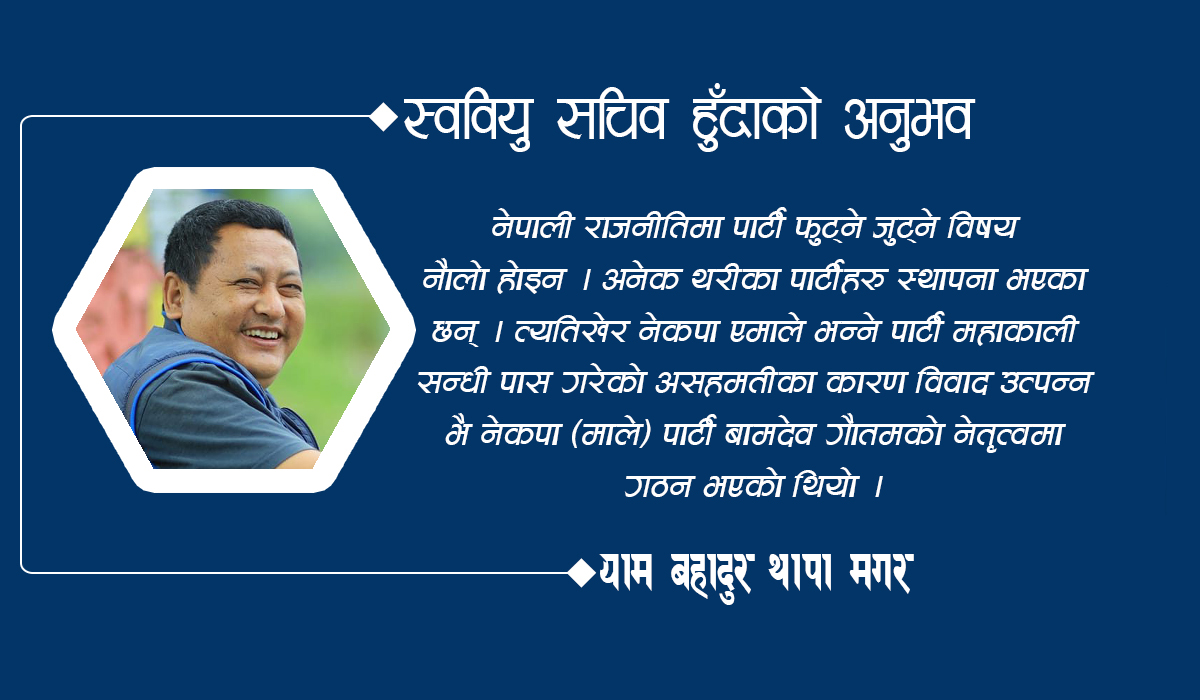 स्ववियु सचिव हुँदाको अनुभव

नेपाली राजनीतिमा पार्टी फुट्ने जुट्ने विषय नौलो होइन । अनेक थरीका पार्टीहरु स्थापना भएका छन् । त्यतिखेर नेकपा एमाले भन्ने पार्टी महाकाली सन्धी पास गरेको असहमतीका कारण विवाद उत्पन्न भै नेकपा (माले) पार्टी बामदेव गौतमको नेतृत्वमा गठन भएको थियो ।

याम बहादुर थापा मगर